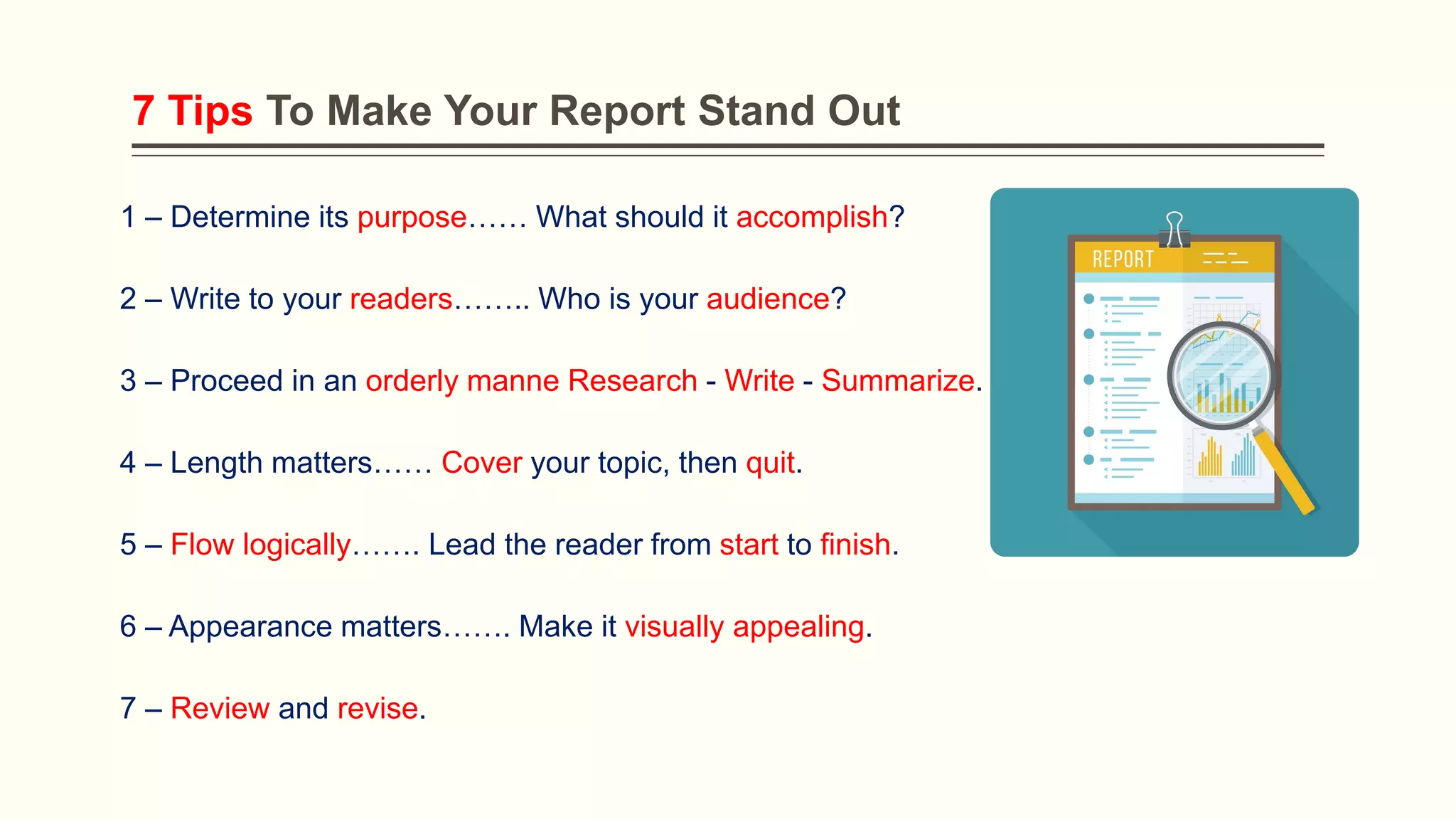 7 Tips To Make Your Report Stand Out

1 – Determine its purpose…… What should it accomplish?

2 – Write to your readers…….. Who is your audience?

3 – Proceed in an orderly manne Research - Write - Summarize.

4 – Length matters…… Cover your topic, then quit.

5 – Flow logically……. Lead the reader from start to finish.

6 – Appearance matters……. Make it visually appealing.

7 – Review and revise.

REPORT